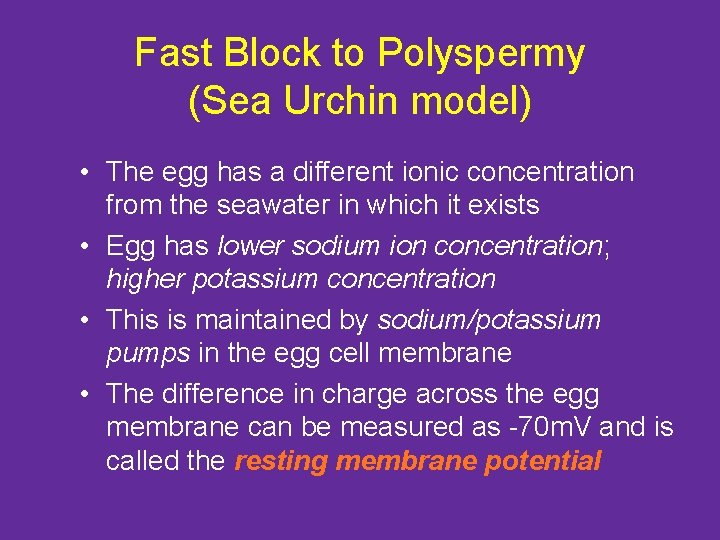 Fast Block to Polyspermy
(Sea Urchin model)

• The egg has a different ionic concentration from the seawater in which it exists

• Egg has lower sodium ion concentration; higher potassium concentration

• This is maintained by sodium/potassium pumps in the egg cell membrane

• The difference in charge across the egg membrane can be measured as -70mV and is called the resting membrane potential